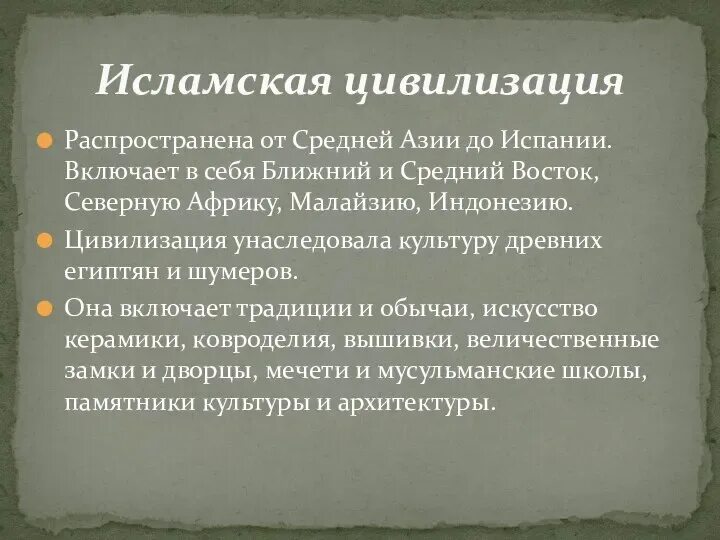 Исламская цивилизация

Распространена от Средней Азии до Испании. Включает в себя Ближний и Средний Восток, Северную Африку, Малайзию, Индонезию.

Цивилизация унаследовала культуру древних египтян и шумеров.

Она включает традиции и обычаи, искусство керамики, ковроделия, вышивки, величественные замки и дворцы, мечети и мусульманские школы, памятники культуры и архитектуры.